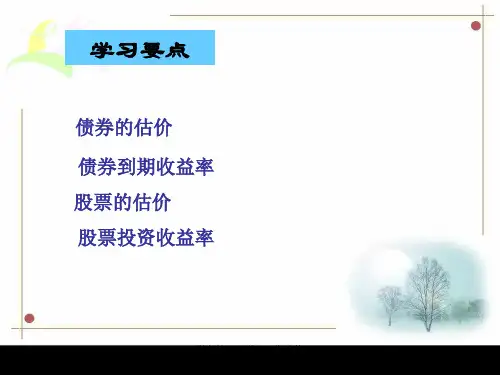 学习要点

债券的估价

债券到期收益率

股票的估价

股票投资收益率